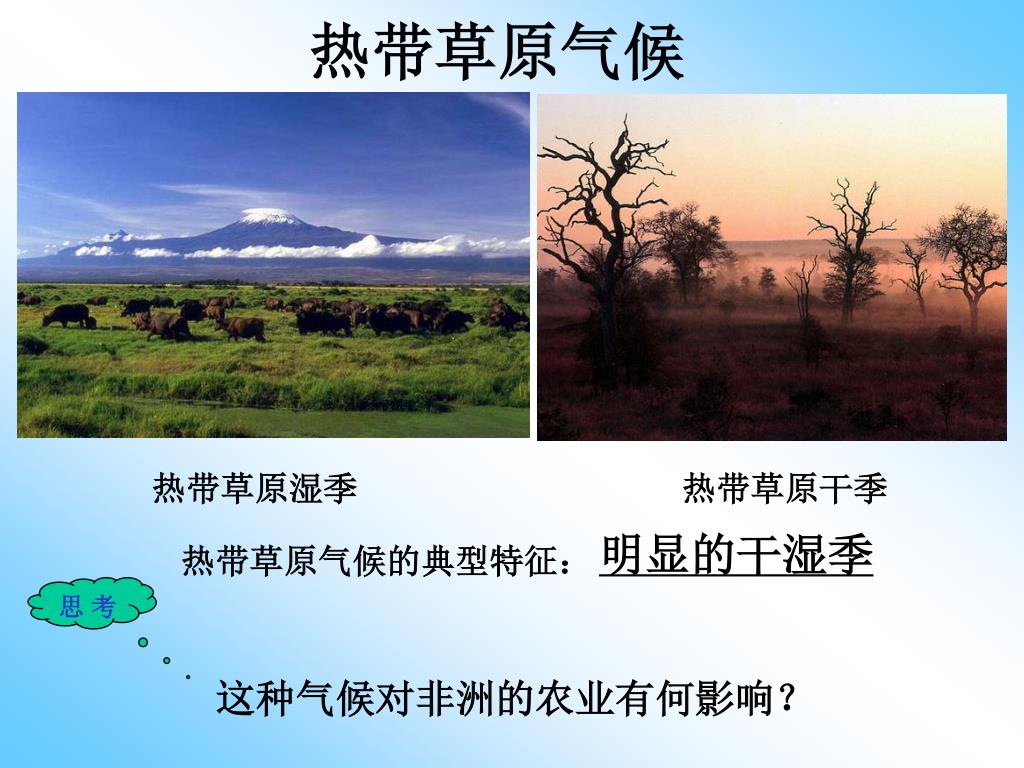 热带草原气候

热带草原湿季

热带草原干季

热带草原气候的典型特征：明显的干湿季

思 考

这种气候对非洲的农业有何影响？